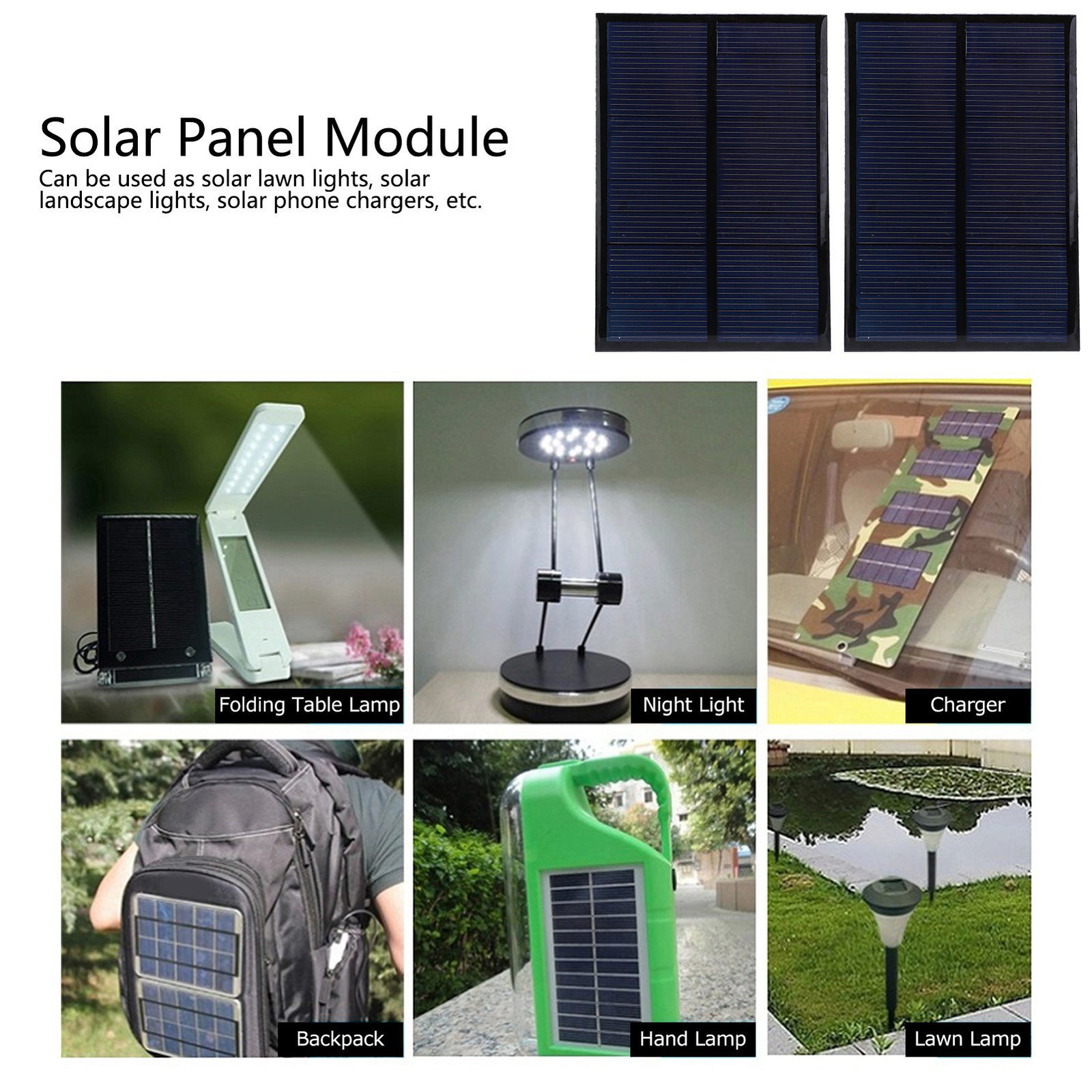 Solar Panel Module
Can be used as solar lawn lights, solar landscape lights, solar phone chargers, etc.

Folding Table Lamp

Night Light

Charger

Backpack

Hand Lamp

Lawn Lamp